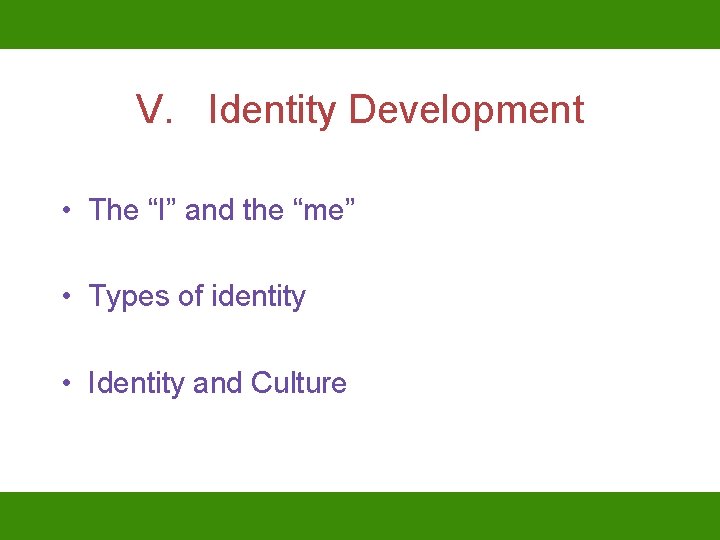 V. Identity Development

• The “I” and the “me”

• Types of identity

• Identity and Culture